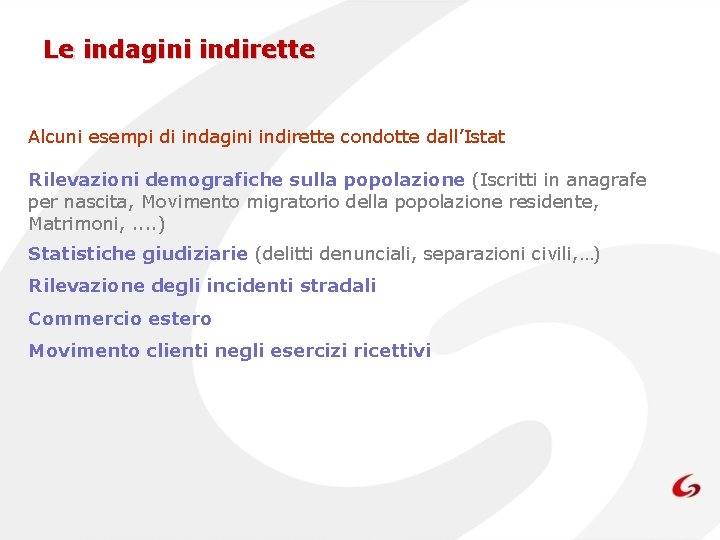 Le indagini indirette

Alcuni esempi di indagini indirette condotte dall'Istat

Rilevazioni demografiche sulla popolazione (Iscritti in anagrafe per nascita, Movimento migratorio della popolazione residente, Matrimoni, ....)

Statistiche giudiziarie (delitti denunciali, separazioni civili,…)

Rilevazione degli incidenti stradali

Commercio estero

Movimento clienti negli esercizi ricettivi